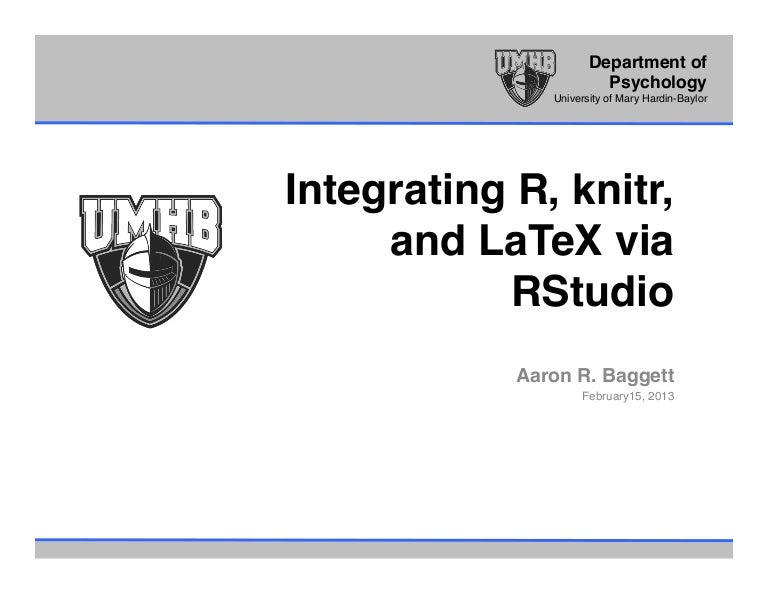 UMHB

Department of Psychology
University of Mary Hardin-Baylor

UMHB

Integrating R, knitr, and LaTeX via RStudio

Aaron R. Baggett
February15, 2013